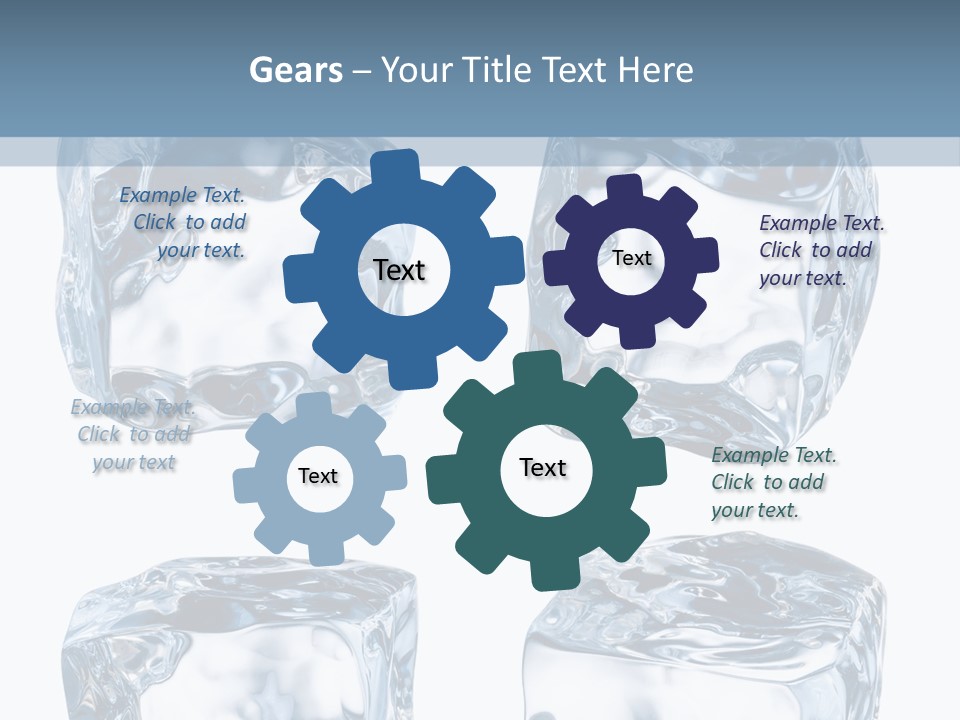 Gears – Your Title Text Here

Example Text. Click to add your text.

Text

Text

Example Text. Click to add your text.

Example Text. Click to add your text

Text

Text

Example Text. Click to add your text.